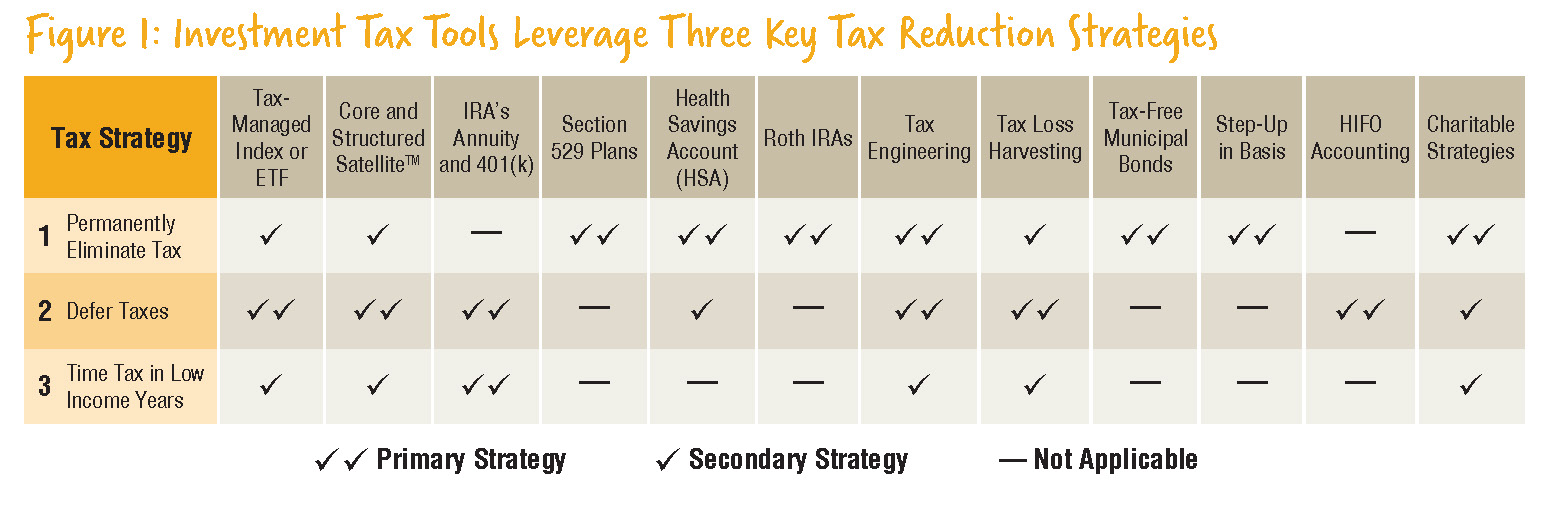 Figure 1: Investment Tax Tools Leverage Three Key Tax Reduction Strategies

| Tax Strategy | Tax-Managed Index or ETF | Core and Structured Satellite™ | IRA's Annuity and 401(k) | Section 529 Plans | Health Savings Account (HSA) | Roth IRAs | Tax Engineering | Tax Loss Harvesting | Tax-Free Municipal Bonds | Step-Up in Basis | HIFO Accounting | Charitable Strategies |
|---|---|---|---|---|---|---|---|---|---|---|---|---|
| 1 Permanently Eliminate Tax | ✓ | ✓ | — | ✓✓ | ✓✓ | ✓✓ | ✓✓ | ✓ | ✓✓ | ✓✓ | — | ✓✓ |
| 2 Defer Taxes | ✓✓ | ✓✓ | ✓✓ | — | ✓ | — | ✓✓ | ✓✓ | — | — | ✓✓ | ✓ |
| 3 Time Tax in Low Income Years | ✓ | ✓ | ✓✓ | — | — | — | ✓ | ✓ | — | — | — | ✓ |

✓✓ Primary Strategy ✓ Secondary Strategy — Not Applicable